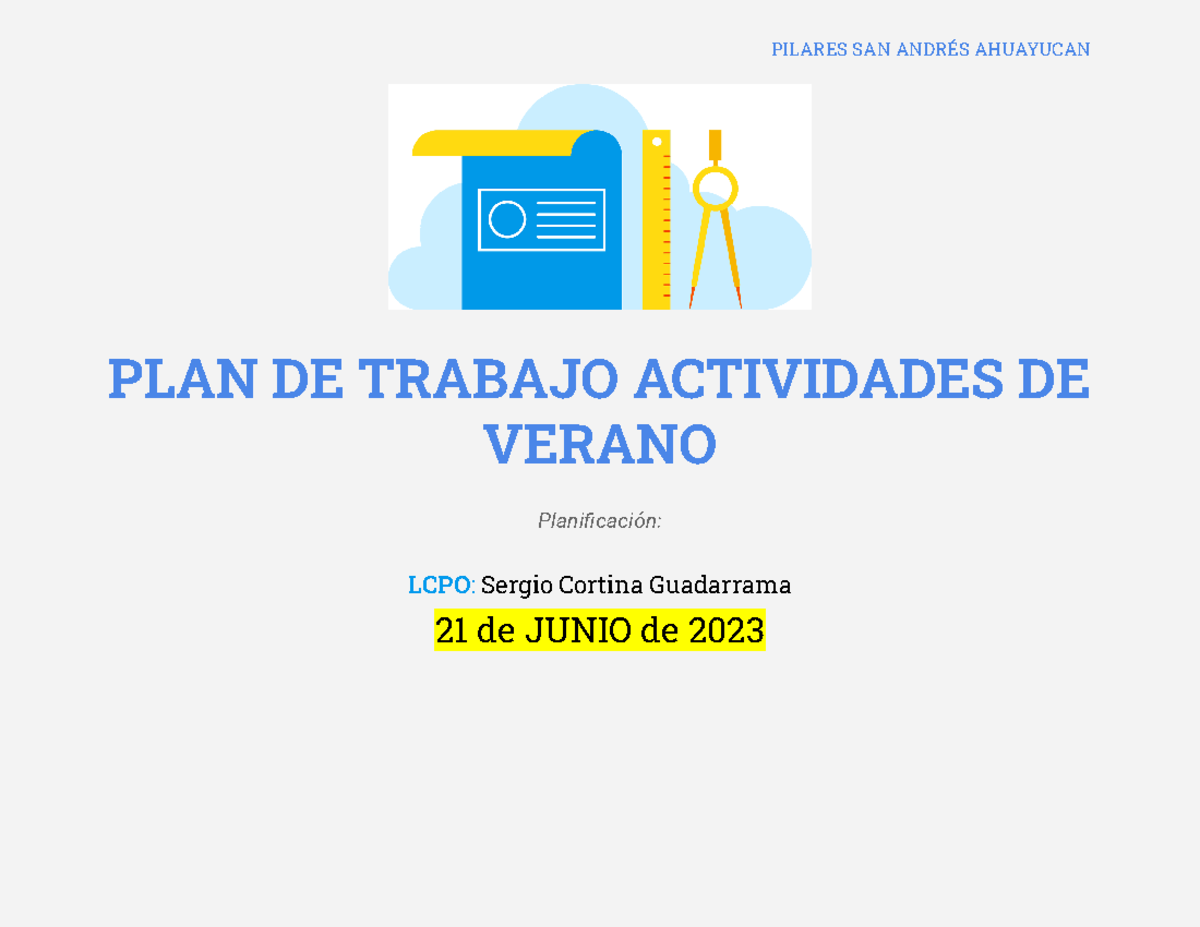 PILARES SAN ANDRÉS AHUAYUCAN

PLAN DE TRABAJO ACTIVIDADES DE VERANO

Planificación:

LCPO: Sergio Cortina Guadarrama

21 de JUNIO de 2023